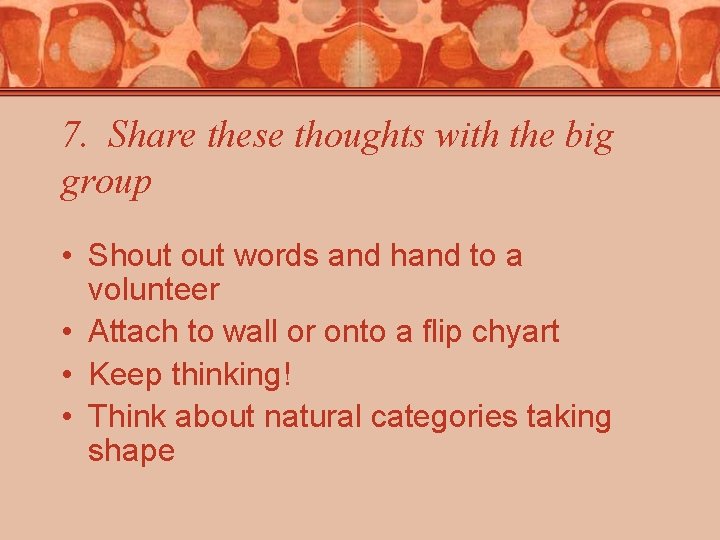 7. Share these thoughts with the big group

• Shout out words and hand to a volunteer
• Attach to wall or onto a flip chyart
• Keep thinking!
• Think about natural categories taking shape